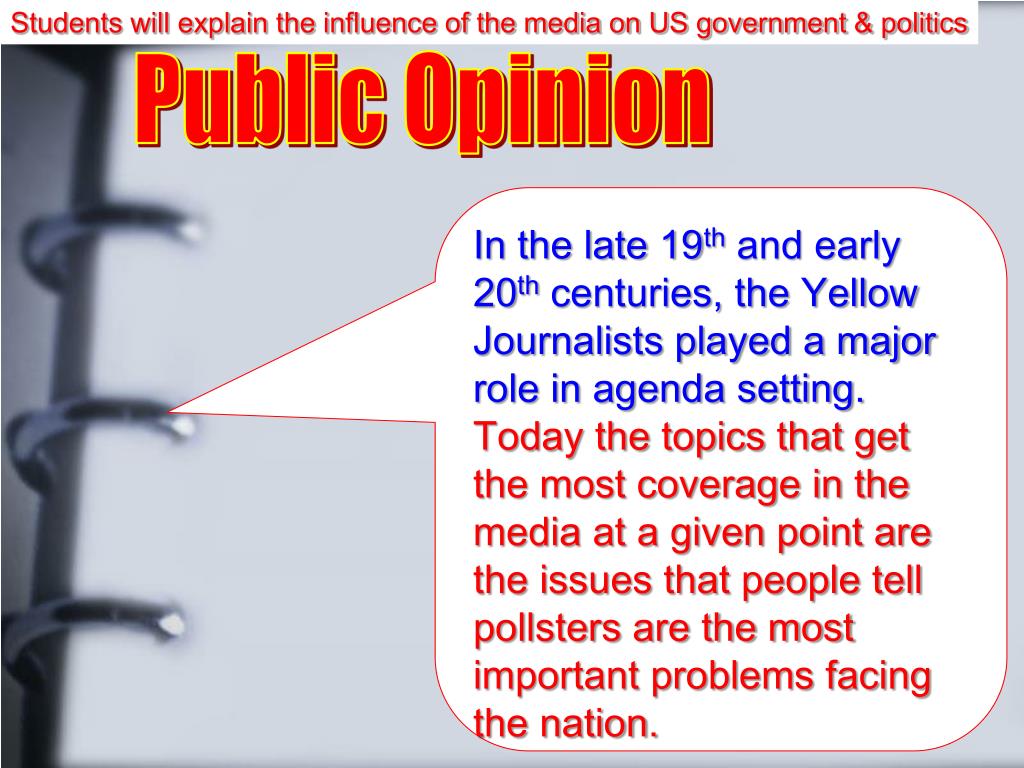 Students will explain the influence of the media on US government & politics

Public Opinion

In the late 19$^{th}$ and early 20$^{th}$ centuries, the Yellow Journalists played a major role in agenda setting. Today the topics that get the most coverage in the media at a given point are the issues that people tell pollsters are the most important problems facing the nation.